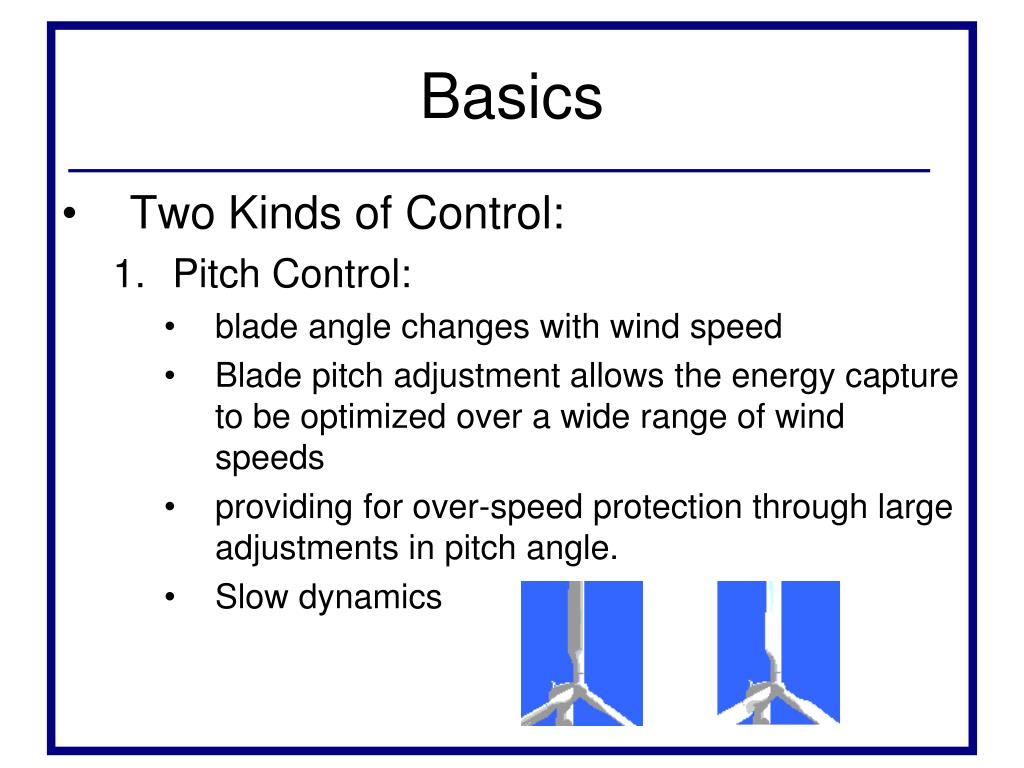 Basics

• Two Kinds of Control:

1. Pitch Control:

• blade angle changes with wind speed

• Blade pitch adjustment allows the energy capture to be optimized over a wide range of wind speeds

• providing for over-speed protection through large adjustments in pitch angle.

• Slow dynamics